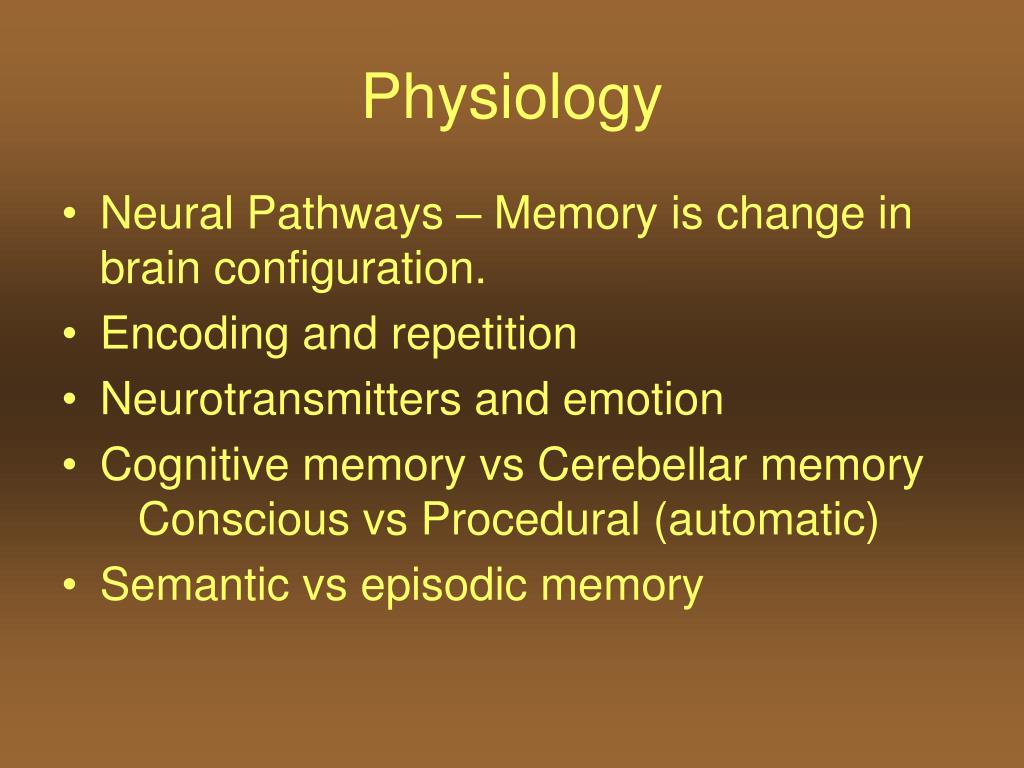 Physiology

• Neural Pathways – Memory is change in brain configuration.
• Encoding and repetition
• Neurotransmitters and emotion
• Cognitive memory vs Cerebellar memory
Conscious vs Procedural (automatic)
• Semantic vs episodic memory